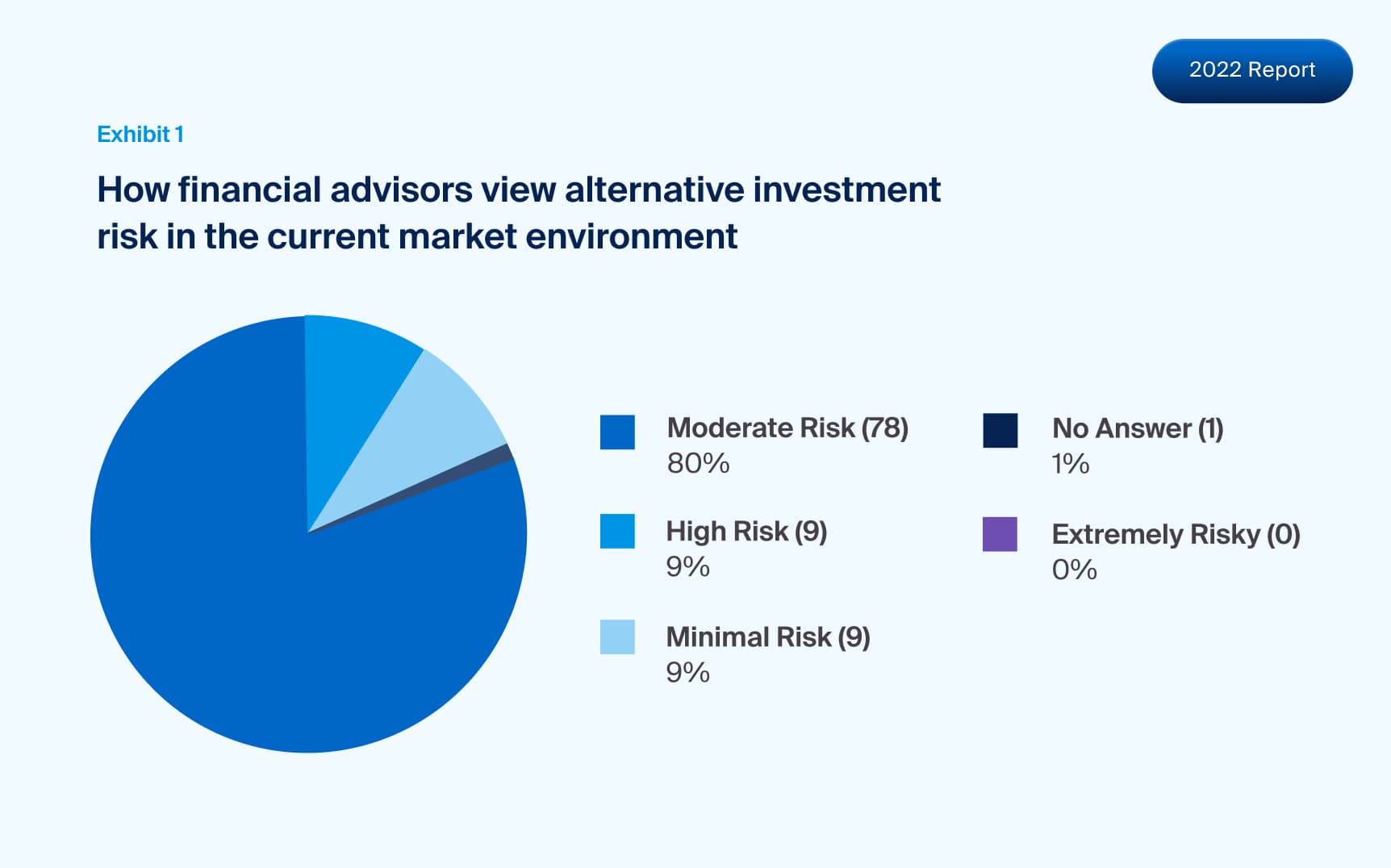 2022 Report

Exhibit 1

How financial advisors view alternative investment risk in the current market environment

Moderate Risk (78)
80%

High Risk (9)
9%

Minimal Risk (9)
9%

No Answer (1)
1%

Extremely Risky (0)
0%